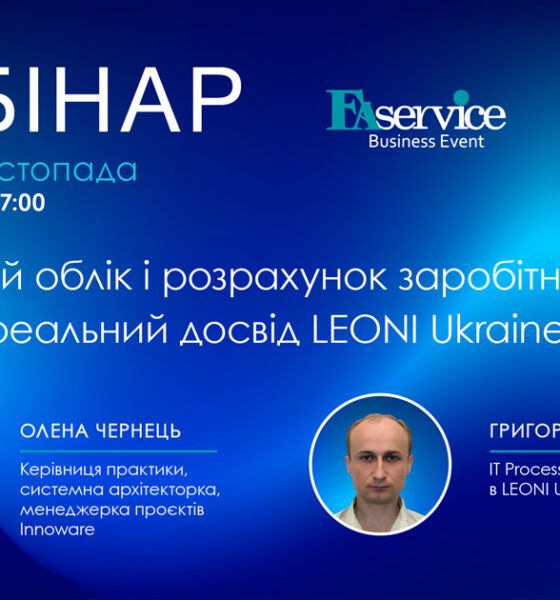 БІНАР

EAservice
Business Event

стопада
7:00

й облік і розрахунок заробітн
реальний досвід LEONI Ukraine

ОЛЕНА ЧЕРНЕЦЬ

Керівниця практики, системна архітекторка, менеджерка проєктів Innoware

ГРИГОР

IT Process
в LEONI U